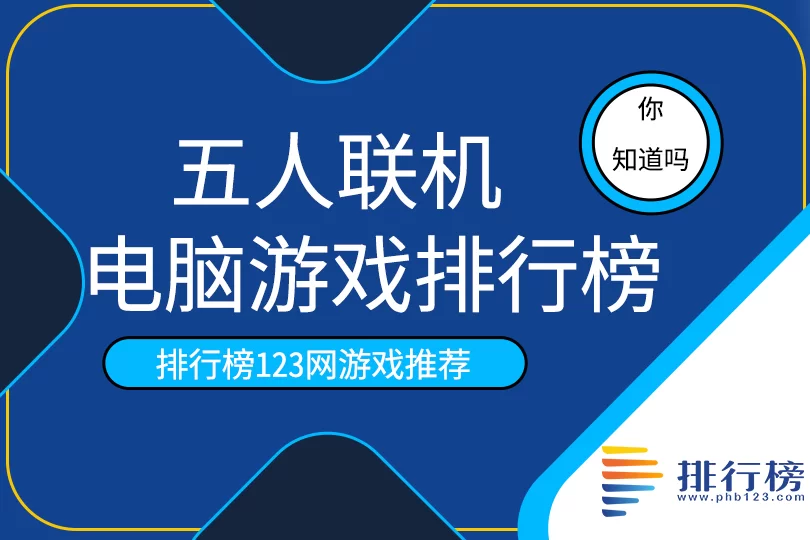 你
知道吗

五人联机
电脑游戏排行榜

排行榜123网游戏推荐

排行榜
www.phb123.com